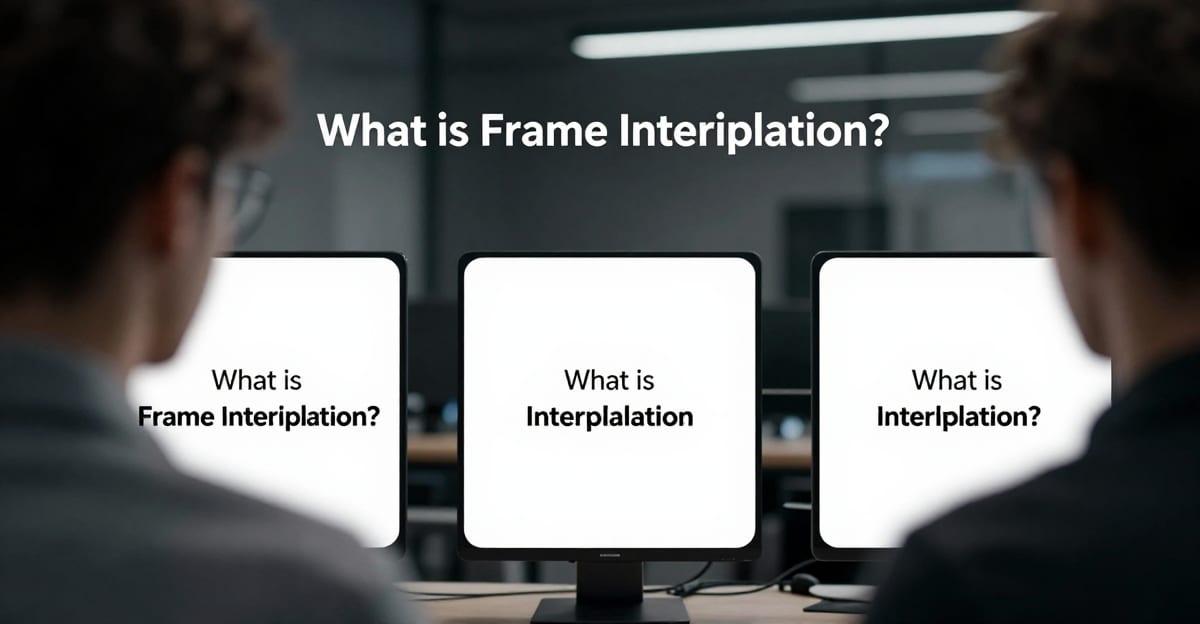 What is Frame Interiplation?

What is
Frame Interiplation?

What is
Interplalation

What is
Interlplation?